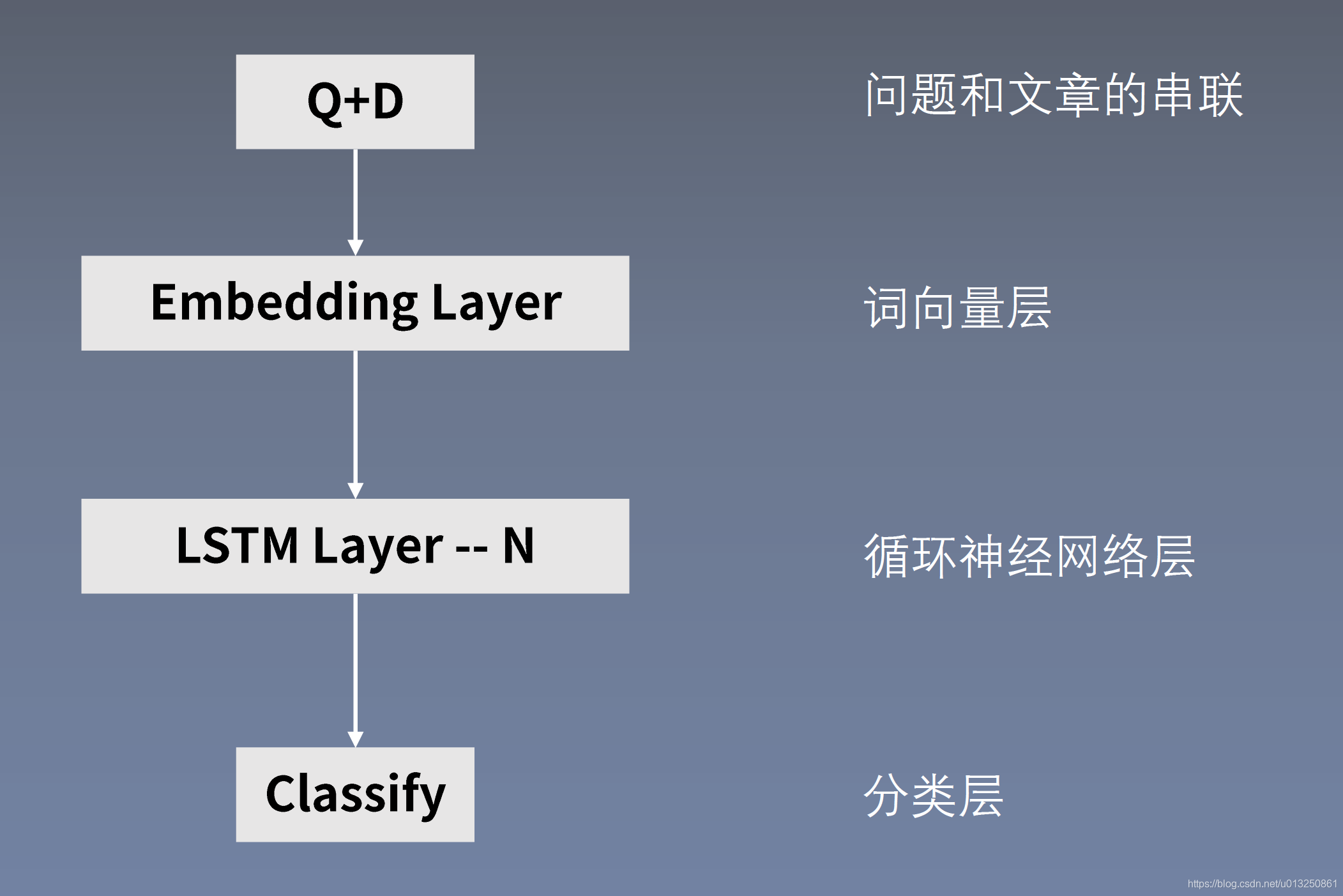 Q+D

问题和文章的串联

Embedding Layer

词向量层

LSTM Layer -- N

循环神经网络层

Classify

分类层

https://blog.csdn.net/u013250861